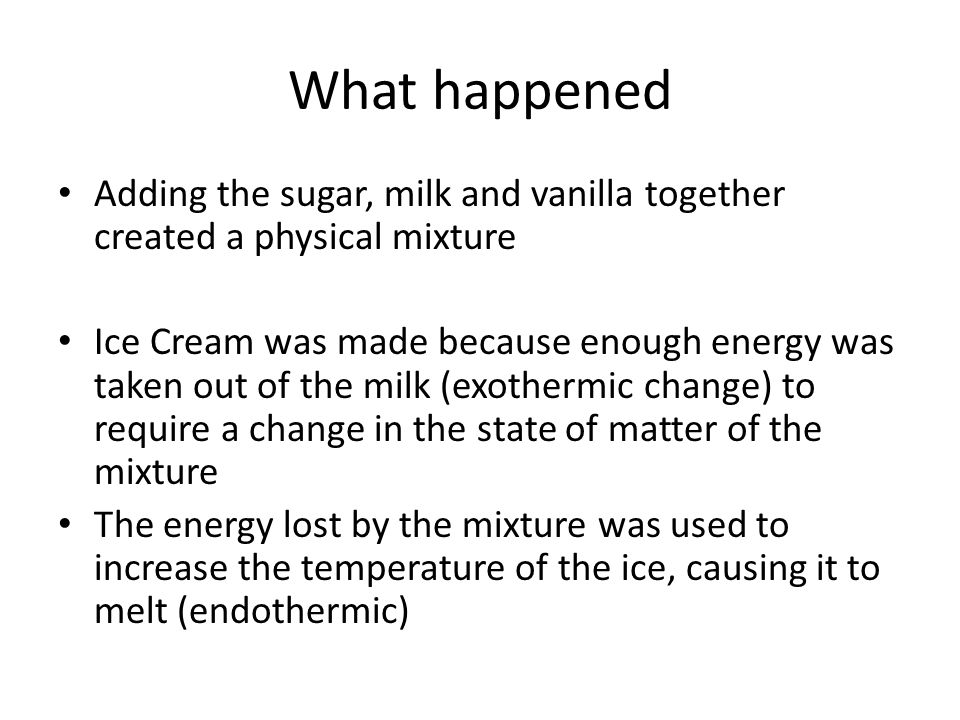 What happened

• Adding the sugar, milk and vanilla together created a physical mixture

• Ice Cream was made because enough energy was taken out of the milk (exothermic change) to require a change in the state of matter of the mixture

• The energy lost by the mixture was used to increase the temperature of the ice, causing it to melt (endothermic)